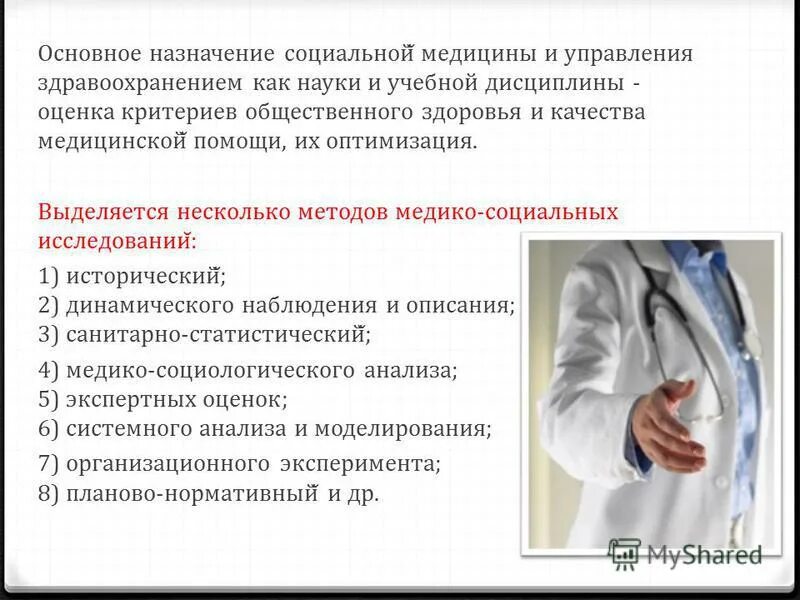 Основное назначение социальной медицины и управления здравоохранением как науки и учебной дисциплины - оценка критериев общественного здоровья и качества медицинской помощи, их оптимизация.

Выделяется несколько методов медико-социальных исследований:

1) исторический;
2) динамического наблюдения и описания;
3) санитарно-статистический;
4) медико-социологического анализа;
5) экспертных оценок;
6) системного анализа и моделирования;
7) организационного эксперимента;
8) планово-нормативный и др.

MyShared